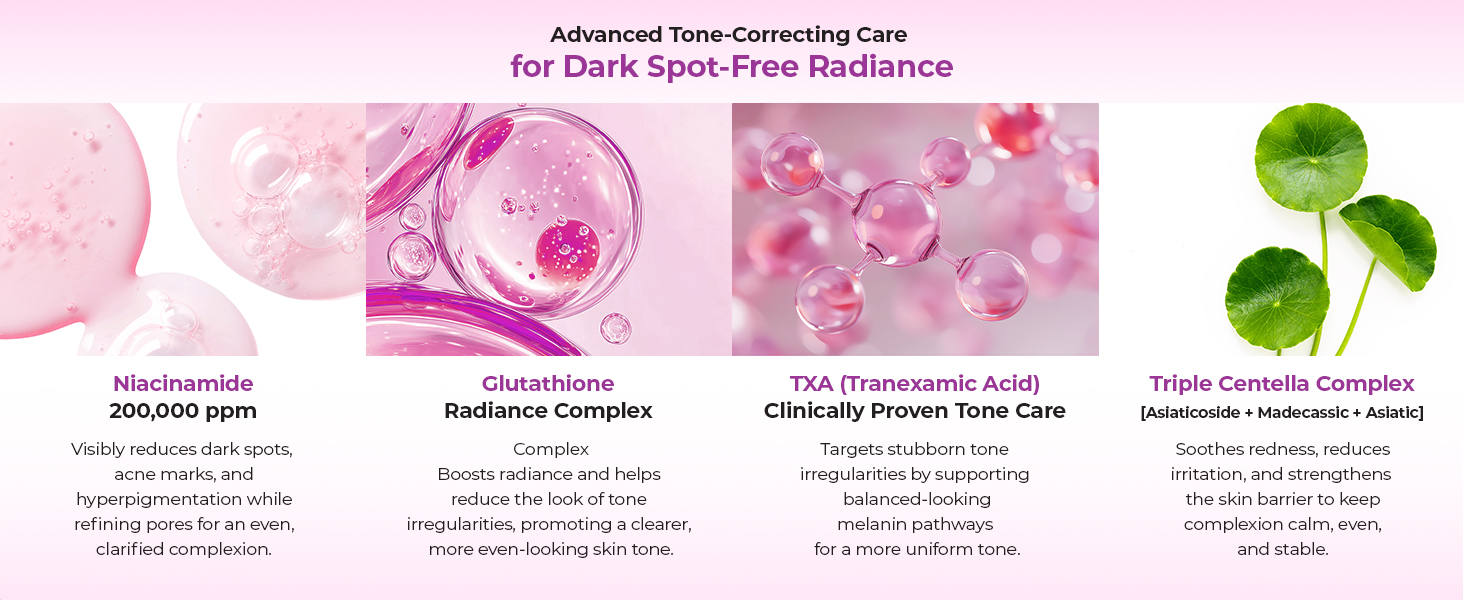 Advanced Tone-Correcting Care
for Dark Spot-Free Radiance

Niacinamide
200,000 ppm

Visibly reduces dark spots, acne marks, and hyperpigmentation while refining pores for an even, clarified complexion.

Glutathione
Radiance Complex

Complex
Boosts radiance and helps reduce the look of tone irregularities, promoting a clearer, more even-looking skin tone.

TXA (Tranexamic Acid)
Clinically Proven Tone Care

Targets stubborn tone irregularities by supporting balanced-looking melanin pathways for a more uniform tone.

Triple Centella Complex
[Asiaticoside + Madecassic + Asiatic]

Soothes redness, reduces irritation, and strengthens the skin barrier to keep complexion calm, even, and stable.